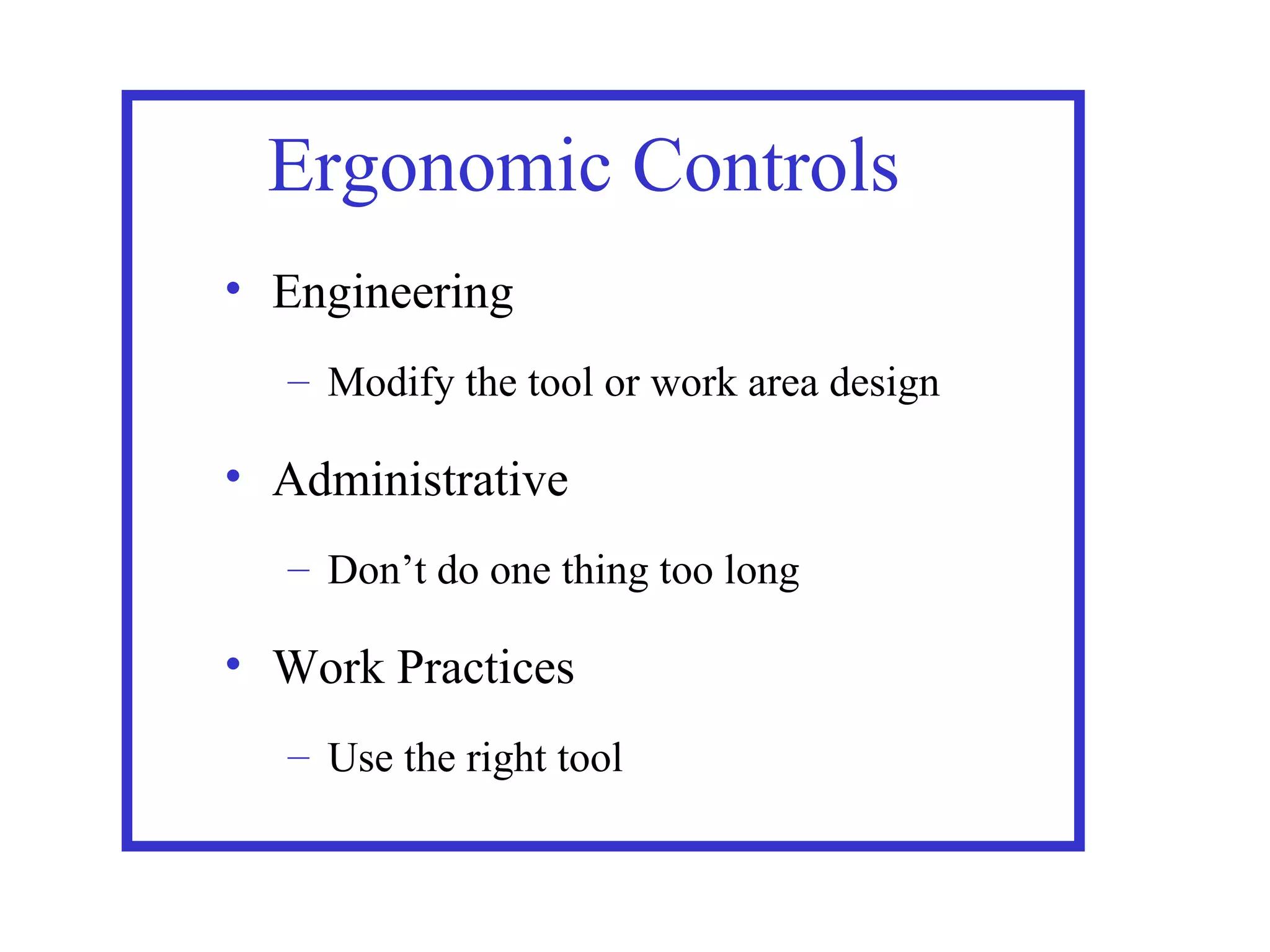 Ergonomic Controls

• Engineering
– Modify the tool or work area design
• Administrative
– Don’t do one thing too long
• Work Practices
– Use the right tool